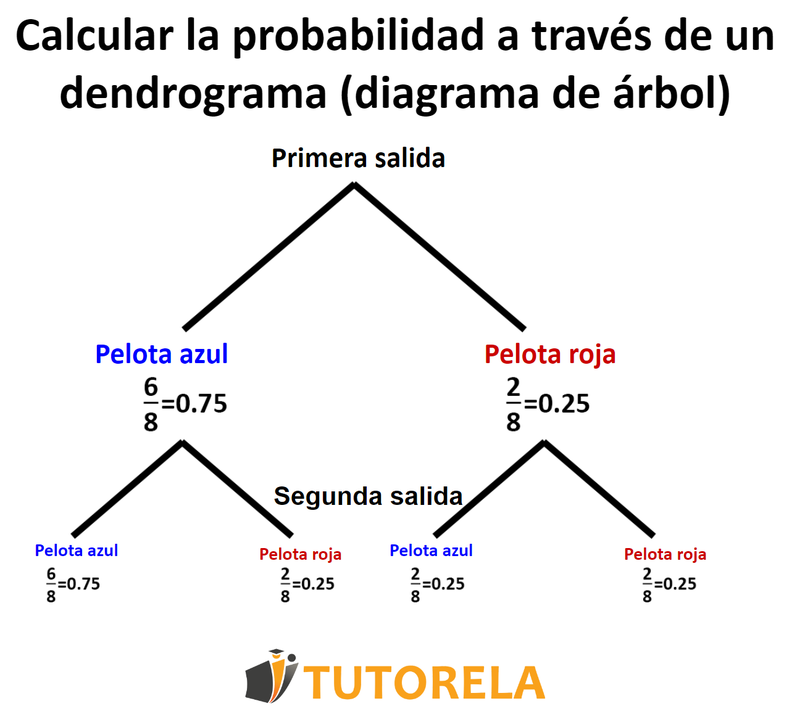 Calcular la probabilidad a través de un dendrograma (diagrama de árbol)

Primera salida

Pelota azul
$\frac{6}{8}=0.75$

Pelota roja
$\frac{2}{8}=0.25$

Segunda salida

Pelota azul
$\frac{6}{8}=0.75$

Pelota roja
$\frac{2}{8}=0.25$

Pelota azul
$\frac{2}{8}=0.25$

Pelota roja
$\frac{2}{8}=0.25$

TUTORELA